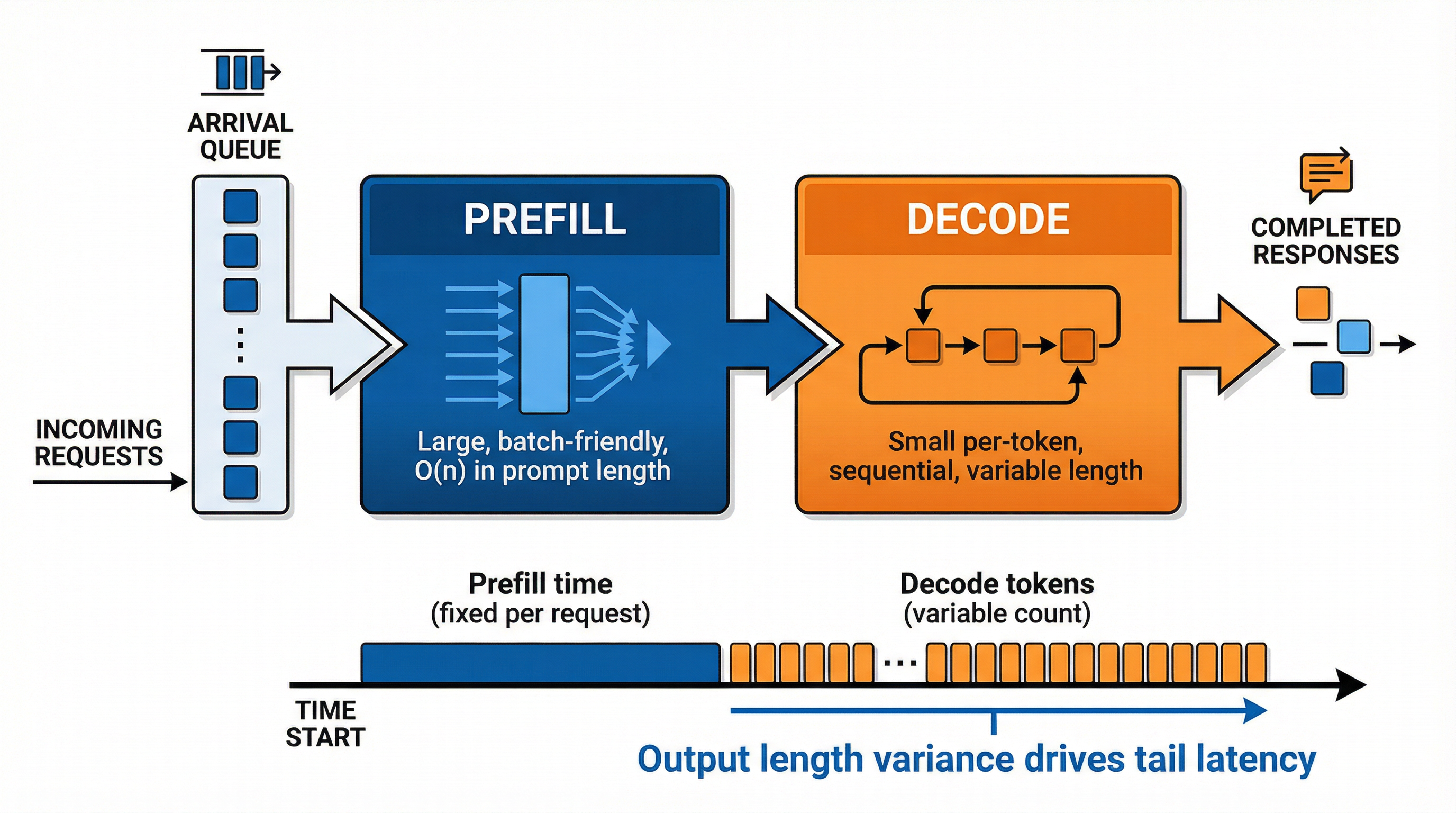 ARRIVAL QUEUE

INCOMING REQUESTS

PREFILL

Large, batch-friendly, O(n) in prompt length

DECODE

Small per-token, sequential, variable length

COMPLETED RESPONSES

Prefill time (fixed per request)

Decode tokens (variable count)

...

TIME START

Output length variance drives tail latency